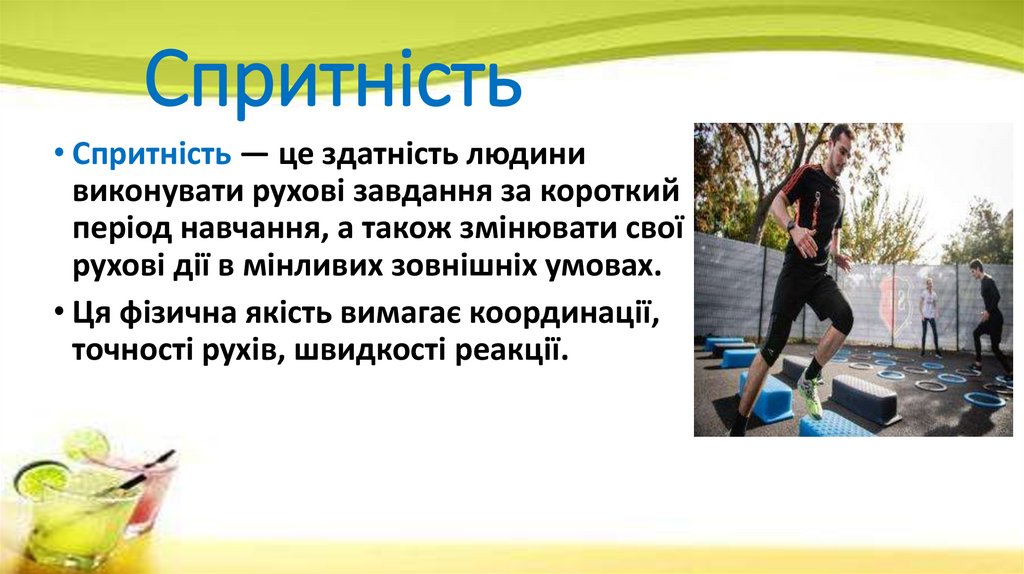 Спритність

• Спритність — це здатність людини виконувати рухові завдання за короткий період навчання, а також змінювати свої рухові дії в мінливих зовнішніх умовах.

• Ця фізична якість вимагає координації, точності рухів, швидкості реакції.